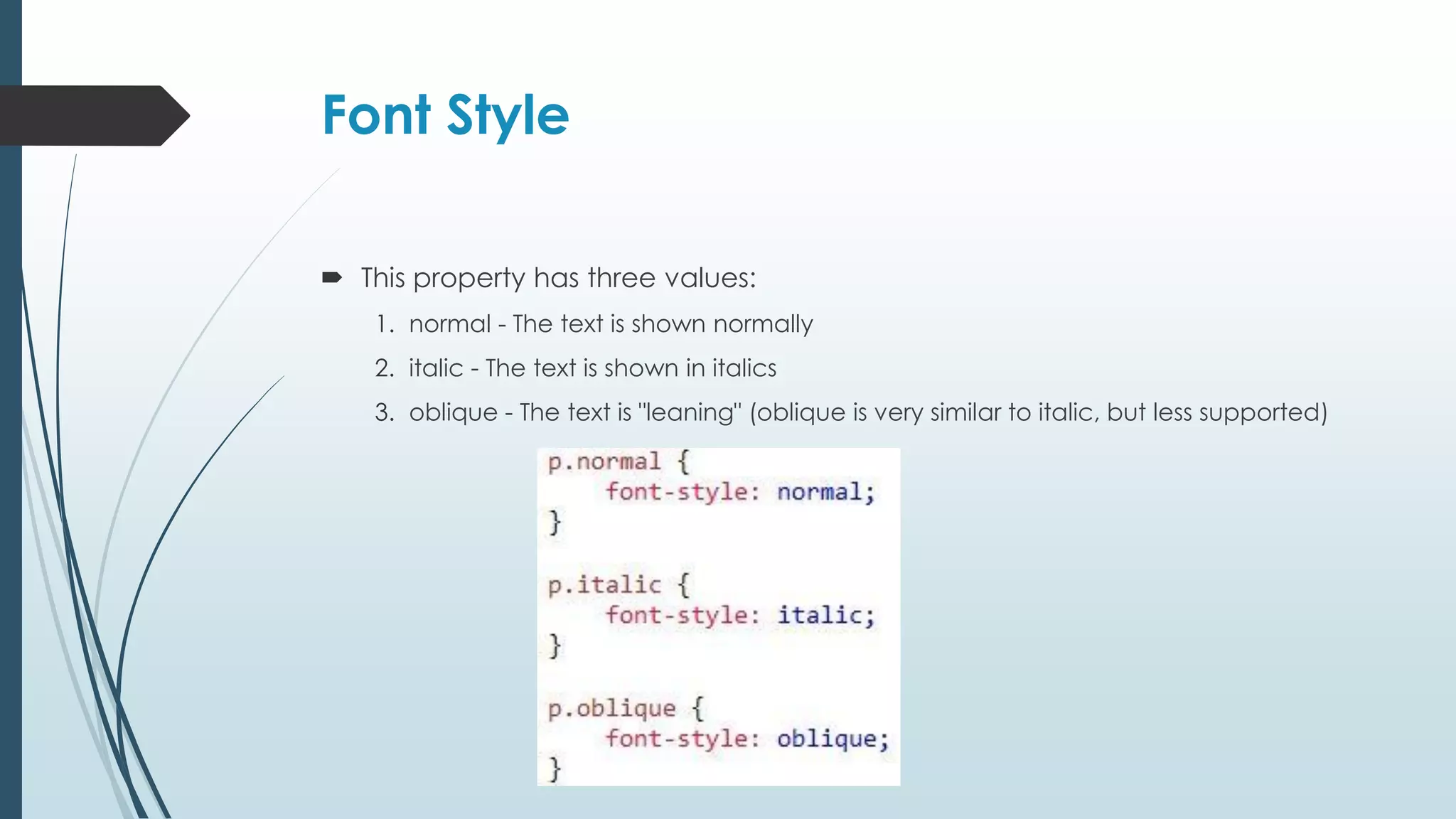 Font Style

This property has three values:

1. normal - The text is shown normally
2. italic - The text is shown in italics
3. oblique - The text is "leaning" (oblique is very similar to italic, but less supported)

p.normal {
    font-style: normal;
}

p.italic {
    font-style: italic;
}

p.oblique {
    font-style: oblique;
}